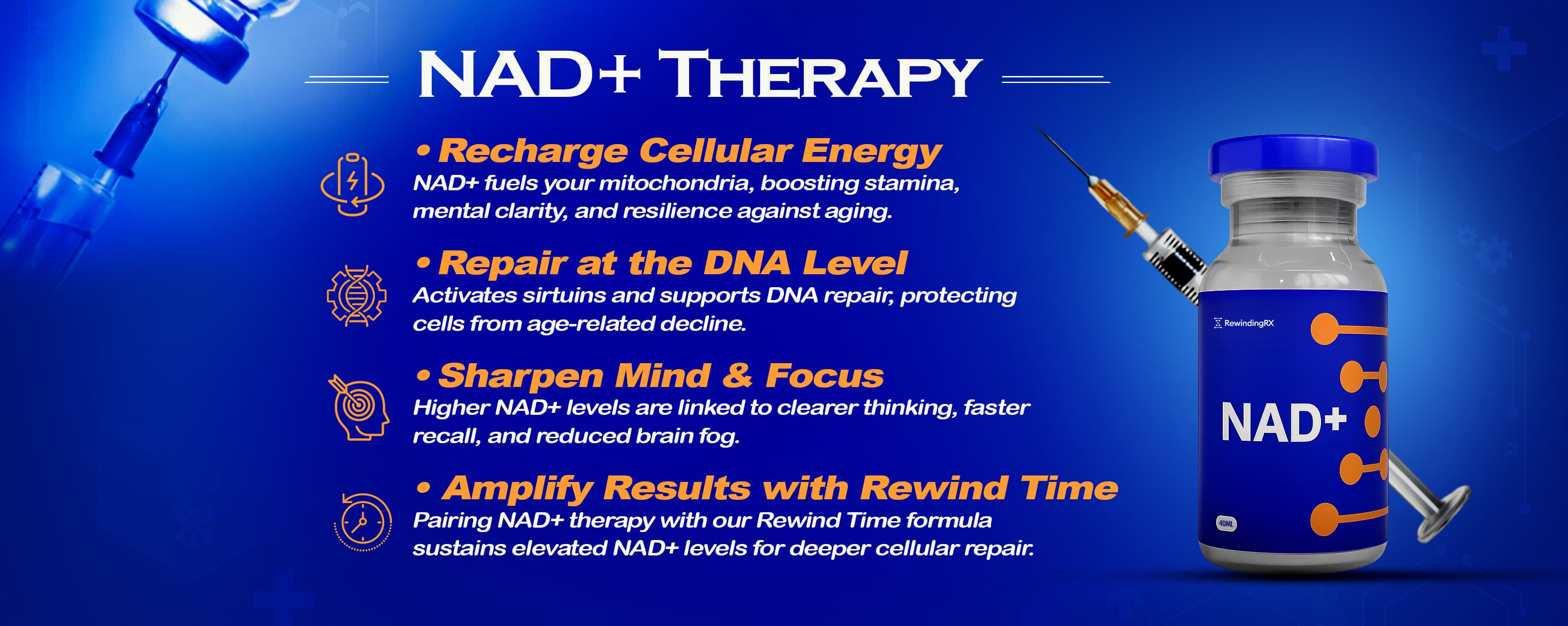 NAD+ THERAPY

• Recharge Cellular Energy
NAD+ fuels your mitochondria, boosting stamina, mental clarity, and resilience against aging.

• Repair at the DNA Level
Activates sirtuins and supports DNA repair, protecting cells from age-related decline.

• Sharpen Mind & Focus
Higher NAD+ levels are linked to clearer thinking, faster recall, and reduced brain fog.

• Amplify Results with Rewind Time
Pairing NAD+ therapy with our Rewind Time formula sustains elevated NAD+ levels for deeper cellular repair.

RewindingRX

NAD+

40ML